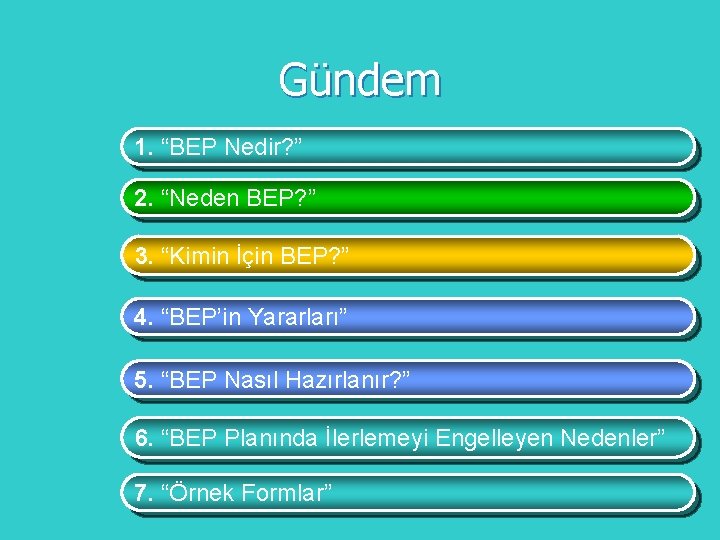 Gündem

1. “BEP Nedir?”

2. “Neden BEP?”

3. “Kimin İçin BEP?”

4. “BEP’in Yararları”

5. “BEP Nasıl Hazırlanır?”

6. “BEP Planında İlerlemeyi Engelleyen Nedenler”

7. “Örnek Formlar”